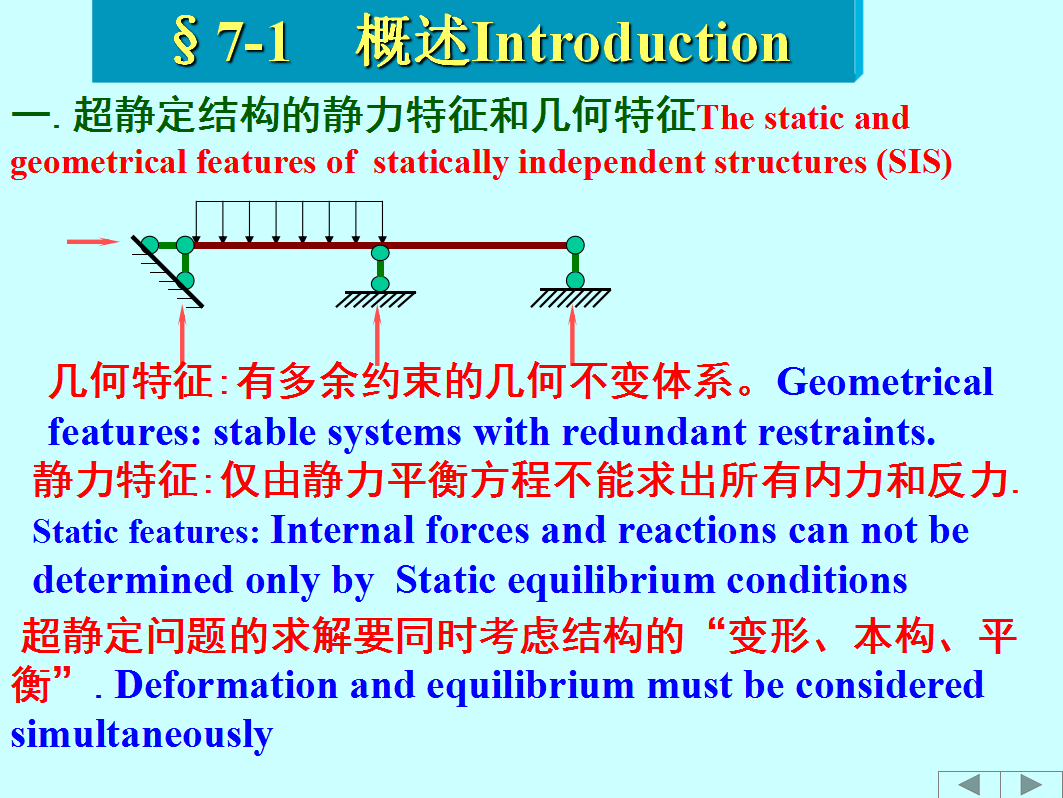 § 7-1 概述Introduction

一. 超静定结构的静力特征和几何特征The static and geometrical features of statically independent structures (SIS)

几何特征: 有多余约束的几何不变体系。Geometrical features: stable systems with redundant restraints.

静力特征: 仅由静力平衡方程不能求出所有内力和反力.

Static features: Internal forces and reactions can not be determined only by Static equilibrium conditions

超静定问题的求解要同时考虑结构的“变形、本构、平衡”. Deformation and equilibrium must be considered simultaneously